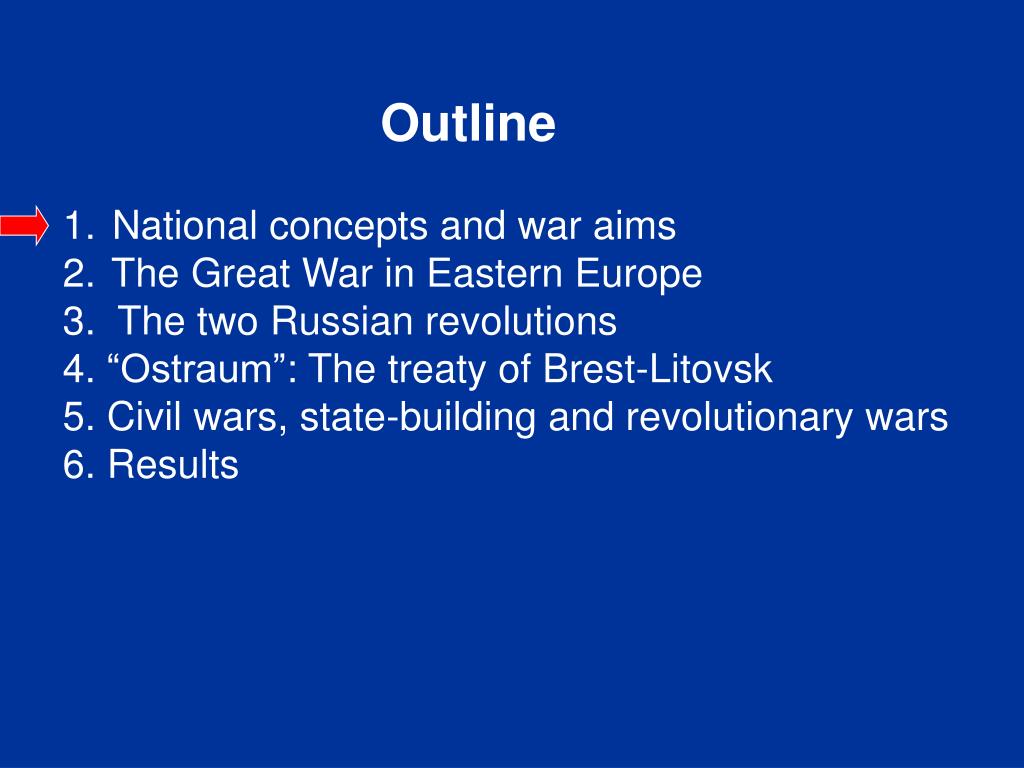 Outline

1. National concepts and war aims
2. The Great War in Eastern Europe
3. The two Russian revolutions
4. “Ostraum”: The treaty of Brest-Litovsk
5. Civil wars, state-building and revolutionary wars
6. Results